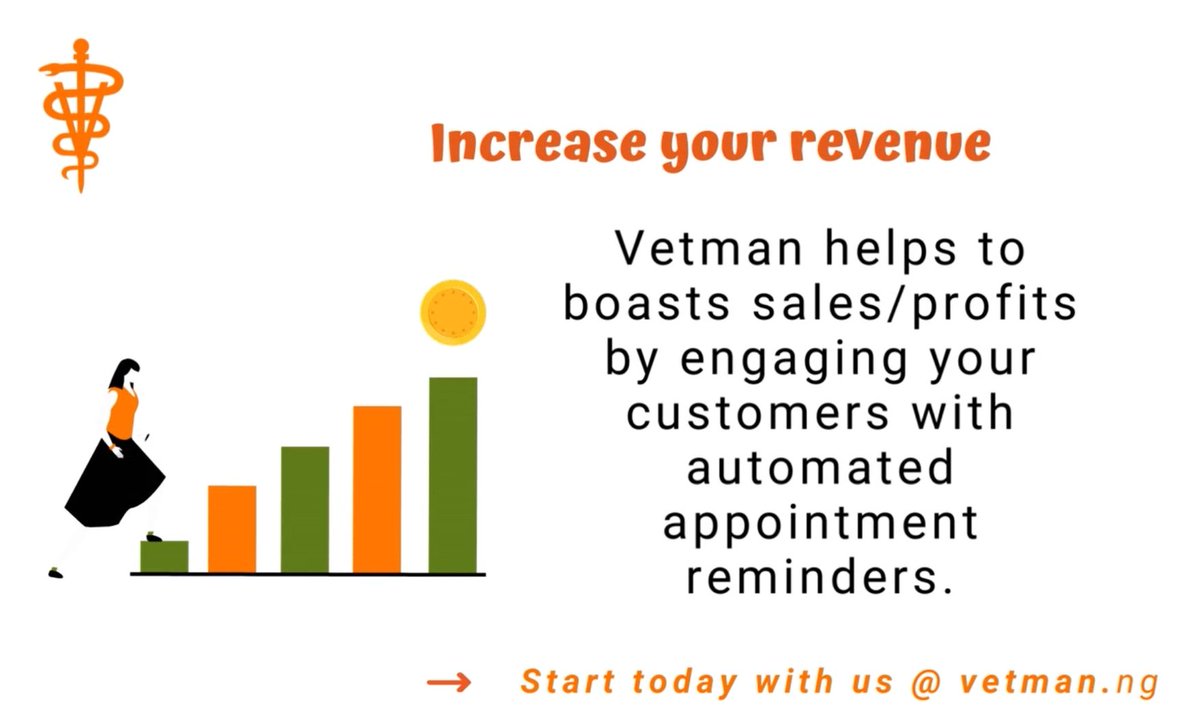 Increase your revenue

Vetman helps to boasts sales/profits by engaging your customers with automated appointment reminders.

→ Start today with us @ vetman.ng